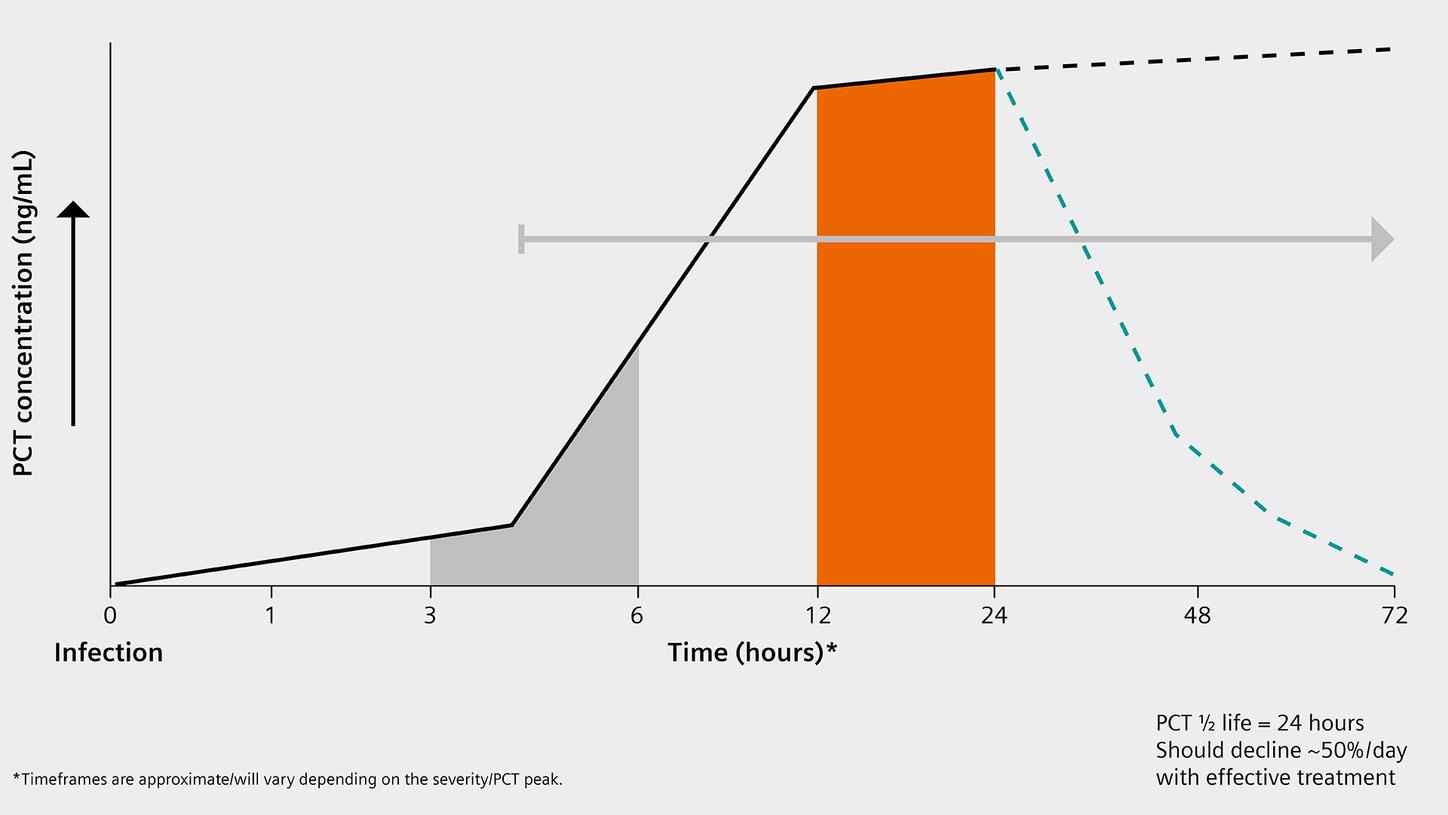 PCT concentration (ng/mL)

0
1
3
6
12
24
48
72

Infection

Time (hours)*

PCT ½ life = 24 hours
Should decline ~50%/day
with effective treatment

*Timeframes are approximate/will vary depending on the severity/PCT peak.